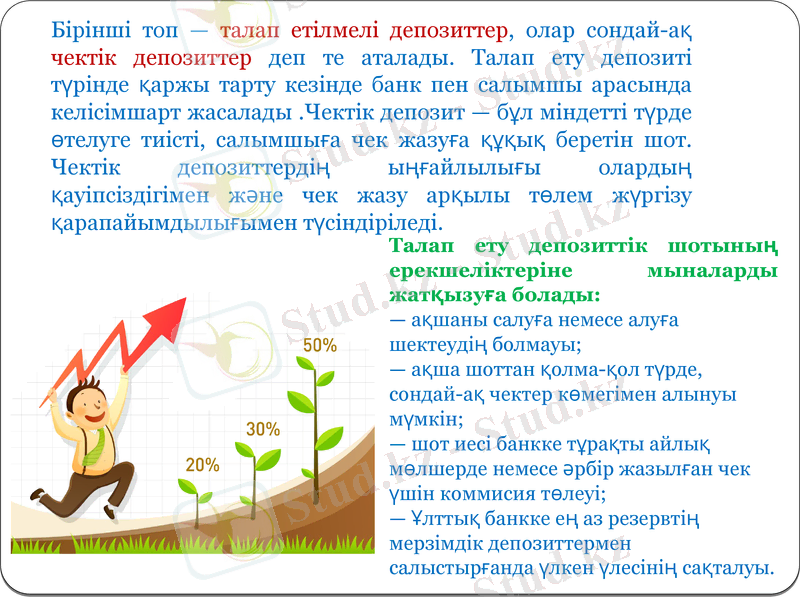 Бірінші топ — талап етілмелі депозиттер, олар сондай-ақ чектік депозиттер деп те аталады. Талап ету депозиті түрінде қаржы тарту кезінде банк пен салымшы арасында келісімшарт жасалады .Чектік депозит — бұл міндетті түрде өтелуге тиісті, салымшыға чек жазуға құқық беретін шот. Чектік депозиттердің ыңғайлылығы олардың қауіпсіздігімен және чек жазу арқылы төлем жүргізу қарапайымдылығымен түсіндіріледі.

Талап ету депозиттік шотының ерекшеліктеріне мыналарды жатқызуға болады:
— ақшаны салуға немесе алуға шектеудің болмауы;
— ақша шоттан қолма-қол түрде, сондай-ақ чектер көмегімен алынуы мүмкін;
— шот иесі банкке тұрақты айлық мөлшерде немесе әрбір жазылған чек үшін коммисия төлеуі;
— Ұлттық банкке ең аз резервтің мерзімдік депозиттермен салыстырғанда үлкен үлесінің сақталуы.

50%
30%
20%

Stud.kz